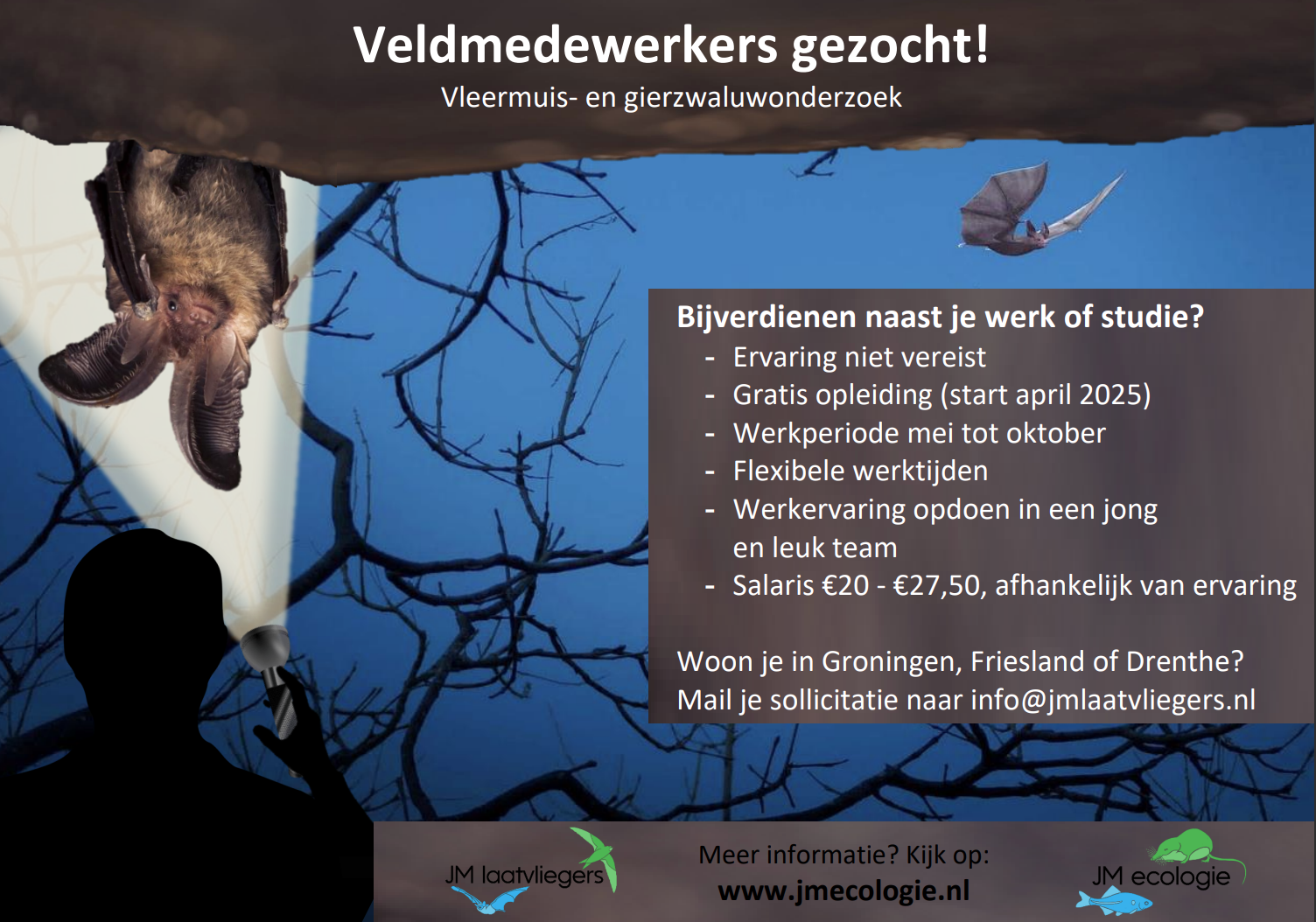 Veldmedewerkers gezocht!

Vleermuis- en gierzwaluwonderzoek

Bijverdienen naast je werk of studie?

- Ervaring niet vereist
- Gratis opleiding (start april 2025)
- Werkperiode mei tot oktober
- Flexibele werktijden
- Werkervaring opdoen in een jong en leuk team
- Salaris €20 - €27,50, afhankelijk van ervaring

Woon je in Groningen, Friesland of Drenthe?
Mail je sollicitatie naar info@jmlaatvliegers.nl

JM laatvliegers

Meer informatie? Kijk op:
www.jmecologie.nl

JM ecologie